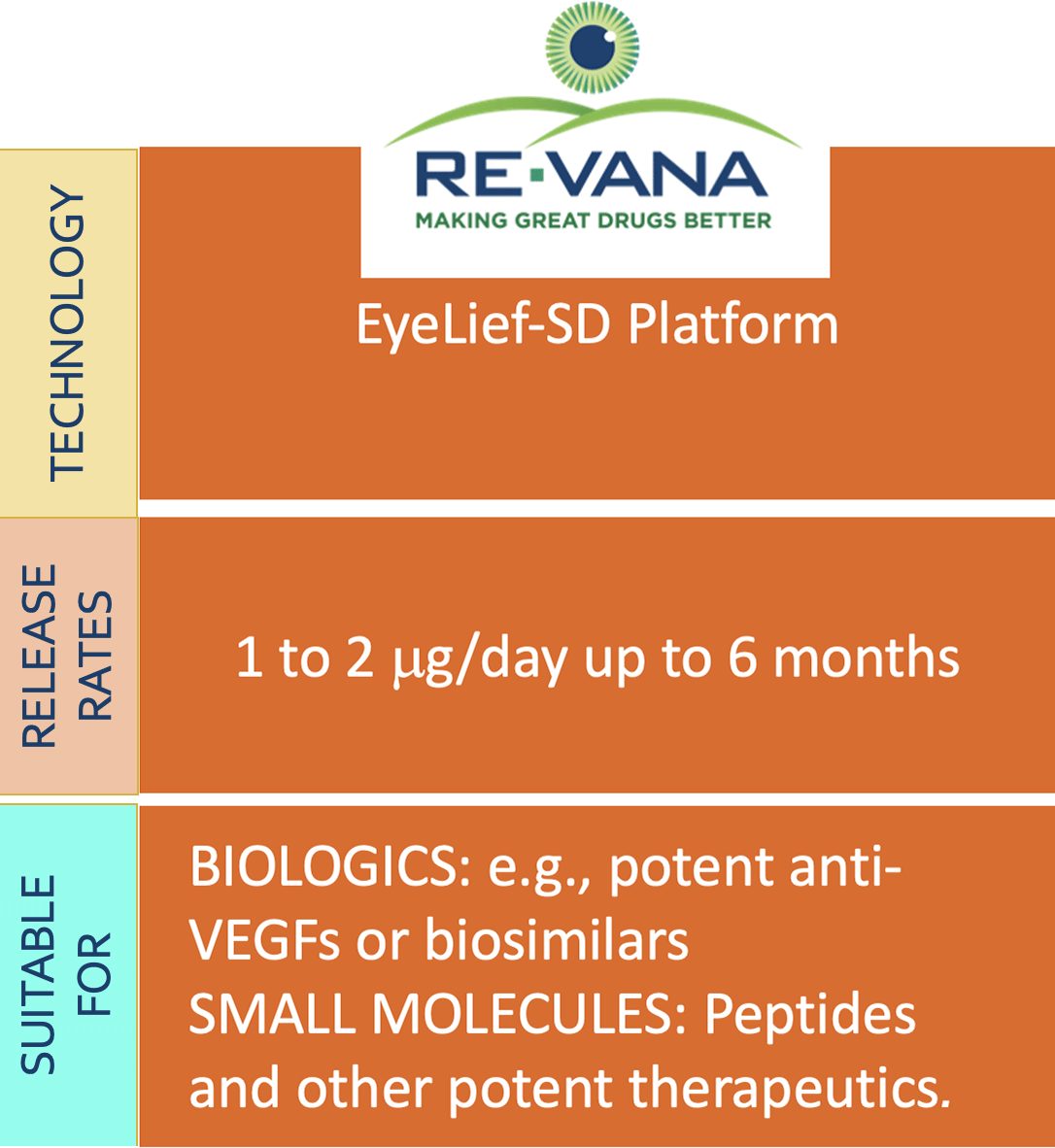 RE·VANA
MAKING GREAT DRUGS BETTER

TECHNOLOGY

EyeLief-SD Platform

RELEASE RATES

1 to 2 μg/day up to 6 months

SUITABLE FOR

BIOLOGICS: e.g., potent anti-VEGFs or biosimilars
SMALL MOLECULES: Peptides and other potent therapeutics.